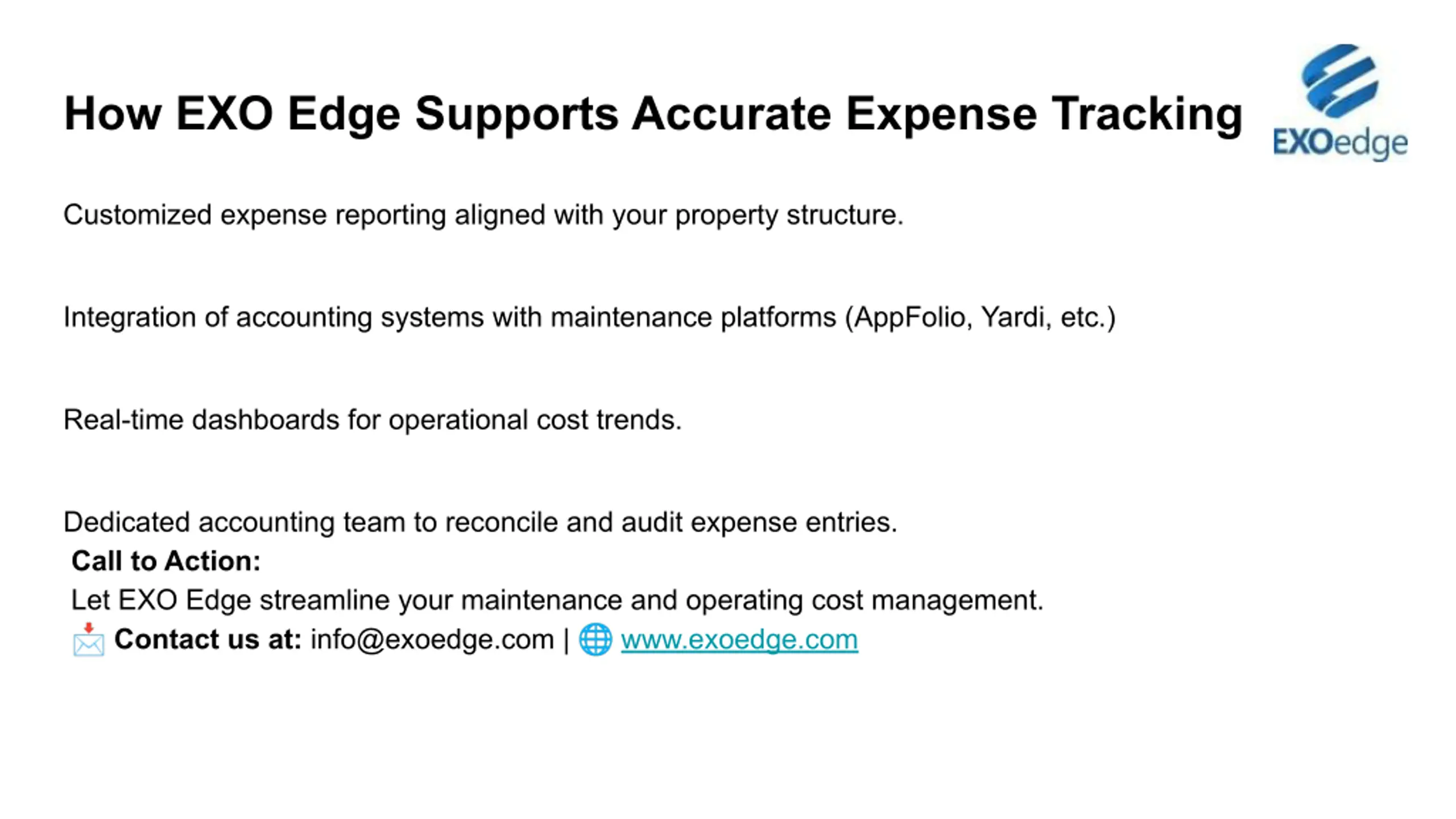 How EXO Edge Supports Accurate Expense Tracking

EXOedge

Customized expense reporting aligned with your property structure.

Integration of accounting systems with maintenance platforms (AppFolio, Yardi, etc.)

Real-time dashboards for operational cost trends.

Dedicated accounting team to reconcile and audit expense entries.

Call to Action:
Let EXO Edge streamline your maintenance and operating cost management.
📩 Contact us at: info@exoedge.com | 🌐 www.exoedge.com